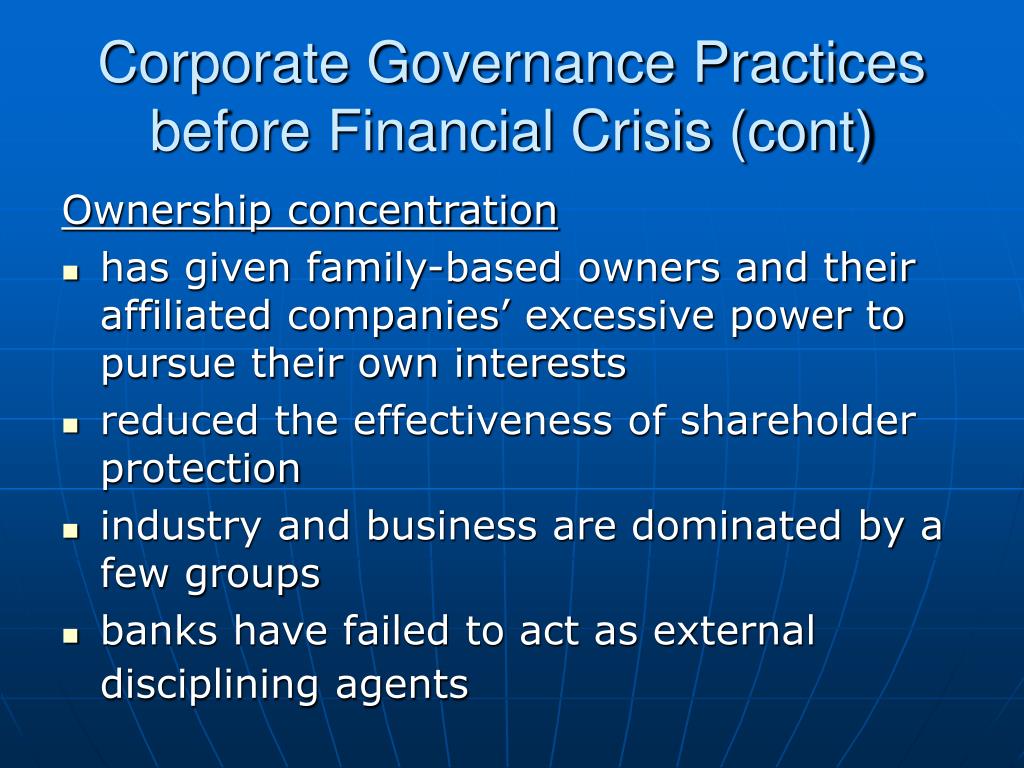 Corporate Governance Practices before Financial Crisis (cont)

Ownership concentration

- has given family-based owners and their affiliated companies’ excessive power to pursue their own interests
- reduced the effectiveness of shareholder protection
- industry and business are dominated by a few groups
- banks have failed to act as external disciplining agents